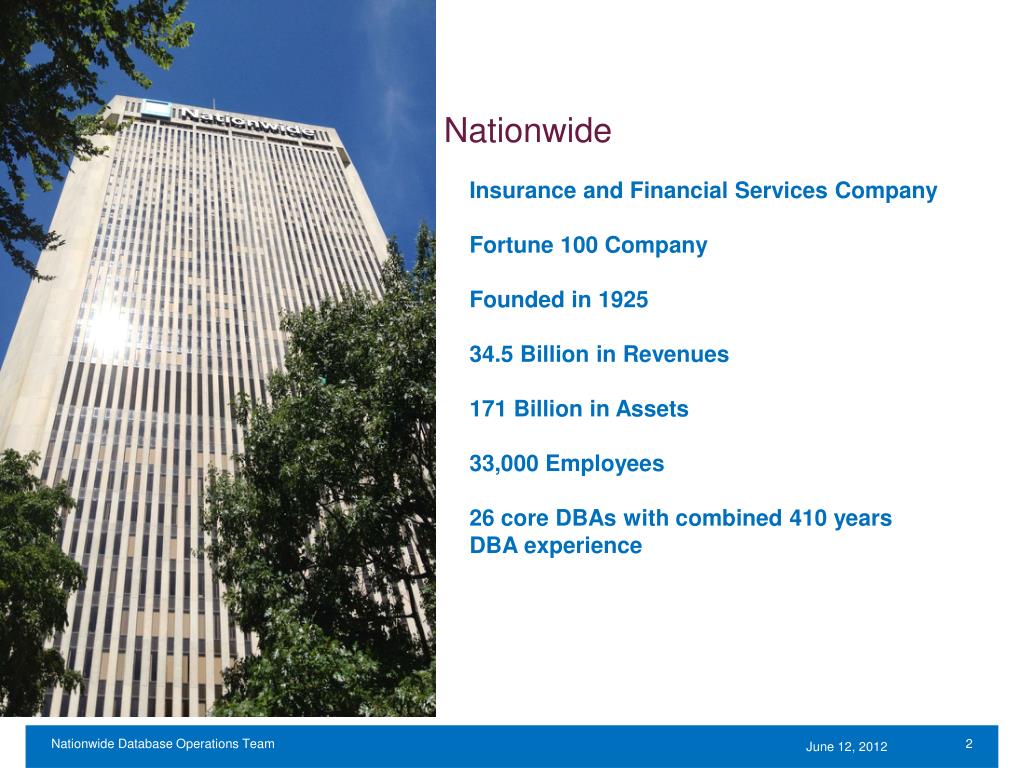 Nationwide

Nationwide

Insurance and Financial Services Company

Fortune 100 Company

Founded in 1925

34.5 Billion in Revenues

171 Billion in Assets

33,000 Employees

26 core DBAs with combined 410 years DBA experience

Nationwide Database Operations Team

June 12, 2012

2